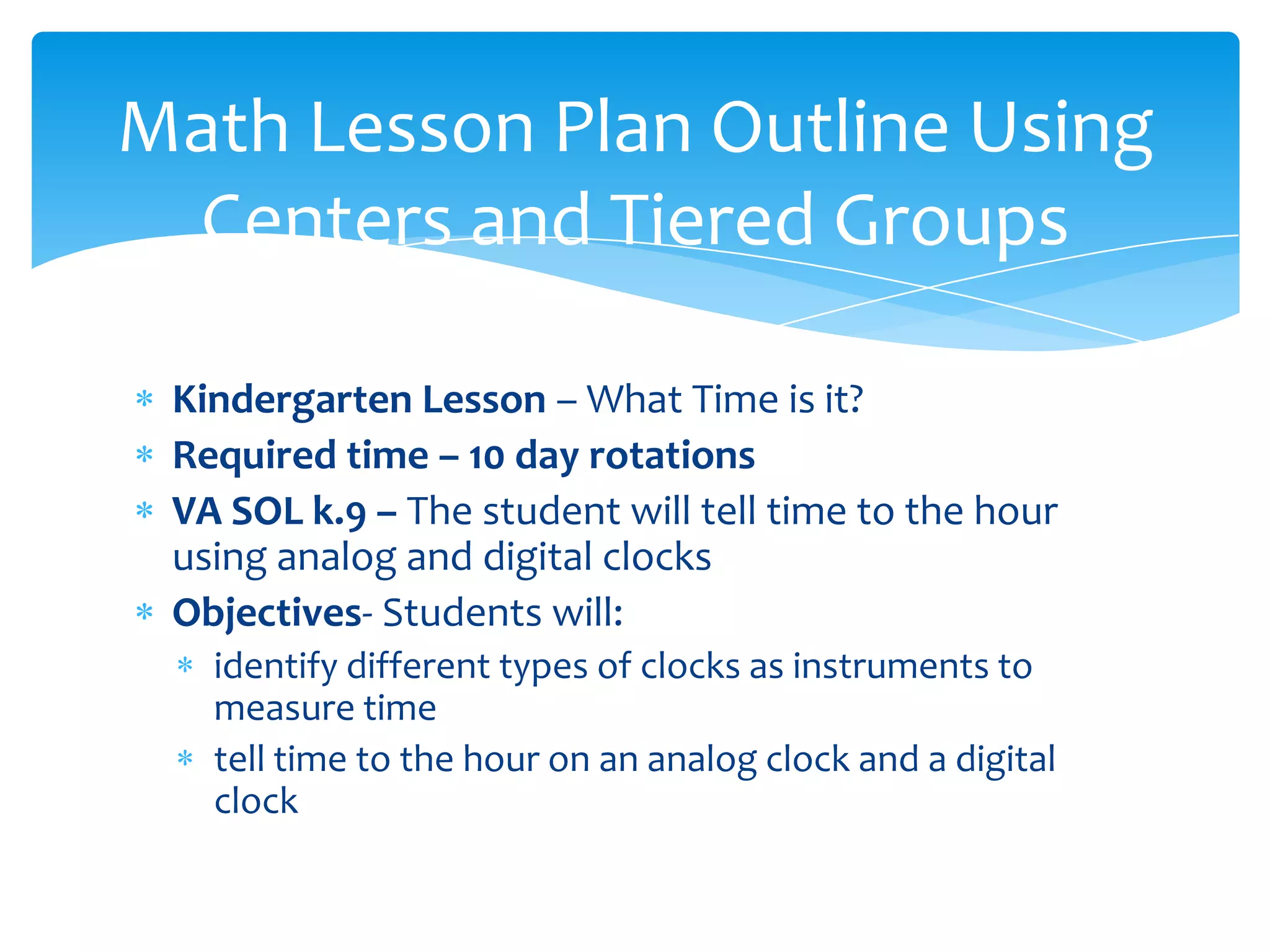 Math Lesson Plan Outline Using Centers and Tiered Groups

* Kindergarten Lesson – What Time is it?
* Required time – 10 day rotations
* VA SOL k.9 – The student will tell time to the hour using analog and digital clocks
* Objectives- Students will:
  * identify different types of clocks as instruments to measure time
  * tell time to the hour on an analog clock and a digital clock